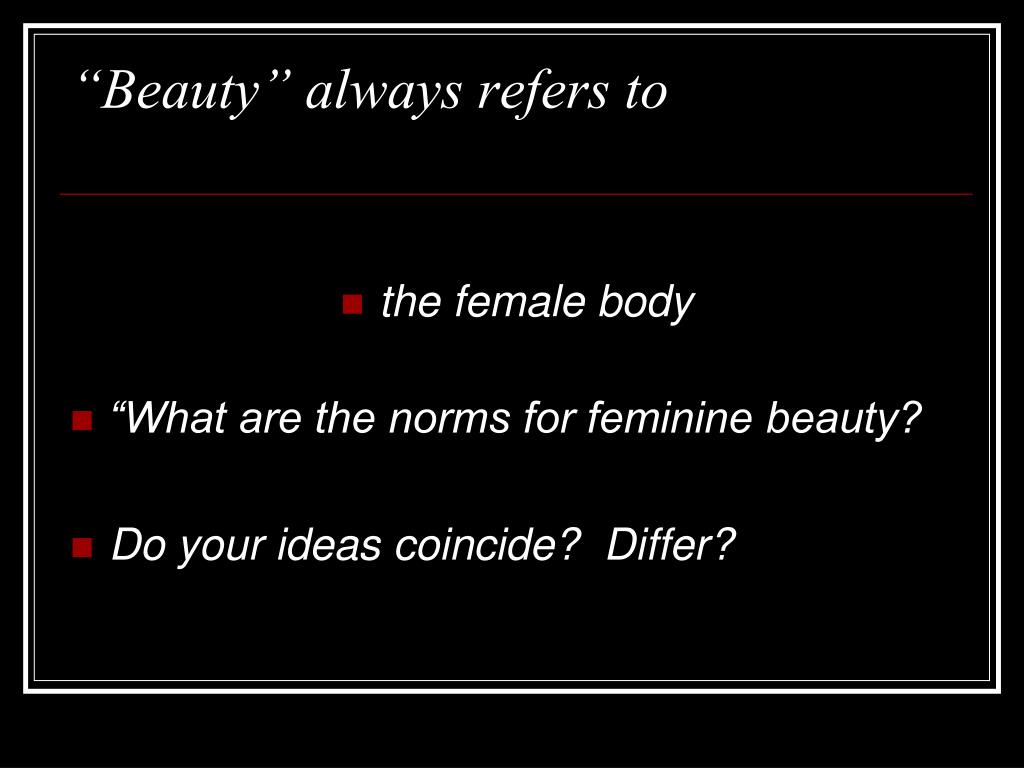 “Beauty” always refers to

the female body

“What are the norms for feminine beauty?

Do your ideas coincide?  Differ?